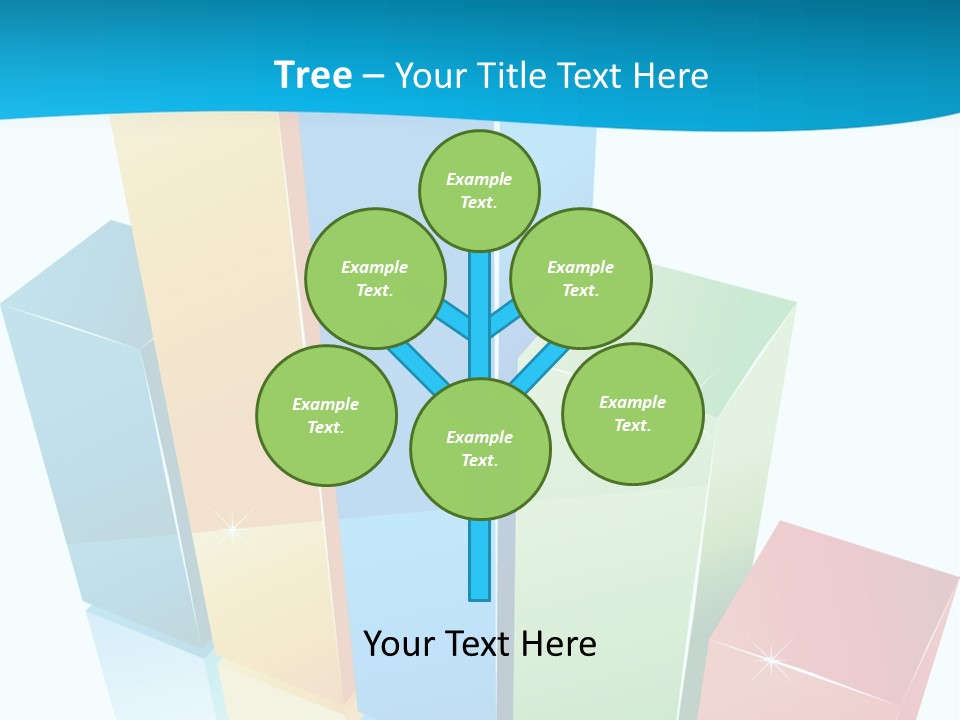 Tree – Your Title Text Here

Example Text.

Example Text.

Example Text.

Example Text.

Example Text.

Example Text.

Your Text Here